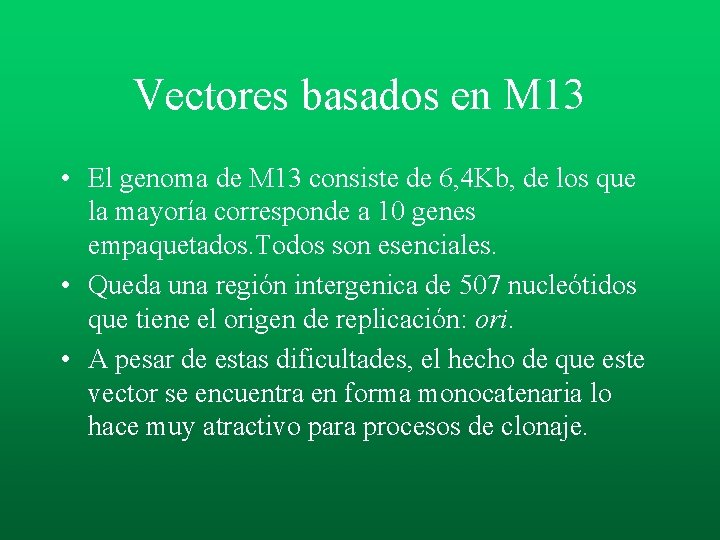 Vectores basados en M13

• El genoma de M13 consiste de 6,4Kb, de los que la mayoría corresponde a 10 genes empaquetados.Todos son esenciales.

• Queda una región intergenica de 507 nucleótidos que tiene el origen de replicación: ori.

• A pesar de estas dificultades, el hecho de que este vector se encuentra en forma monocatenaria lo hace muy atractivo para procesos de clonaje.